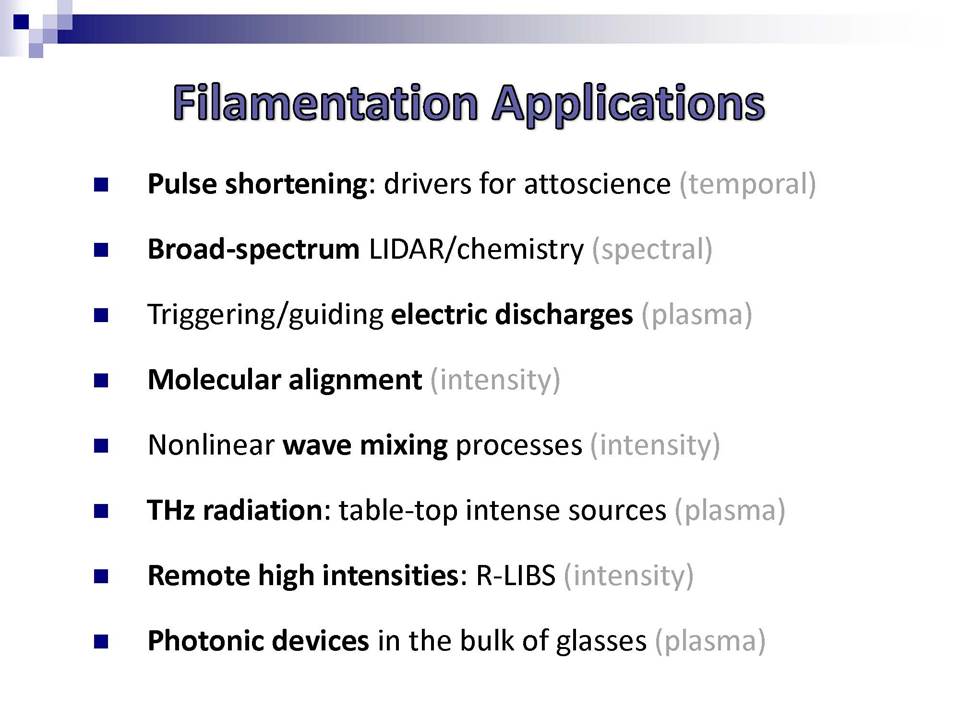 Filamentation Applications

Pulse shortening: drivers for attoscience (temporal)

Broad-spectrum LIDAR/chemistry (spectral)

Triggering/guiding electric discharges (plasma)

Molecular alignment (intensity)

Nonlinear wave mixing processes (intensity)

THz radiation: table-top intense sources (plasma)

Remote high intensities: R-LIBS (intensity)

Photonic devices in the bulk of glasses (plasma)